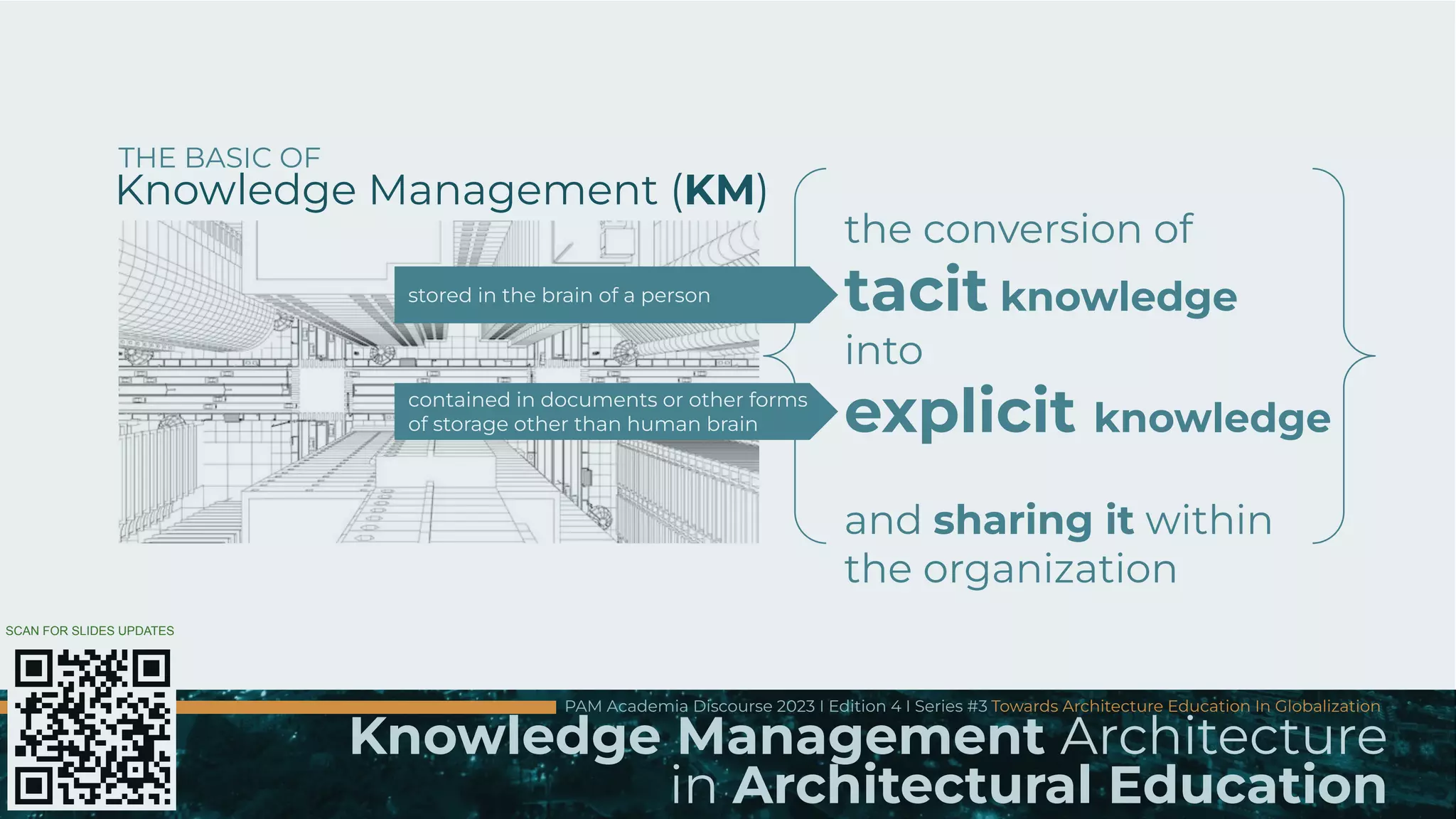 THE BASIC OF
Knowledge Management (KM)

stored in the brain of a person

contained in documents or other forms of storage other than human brain

the conversion of
tacit knowledge
into
explicit knowledge

and sharing it within the organization

SCAN FOR SLIDES UPDATES

PAM Academia Discourse 2023 I Edition 4 I Series #3 Towards Architecture Education In Globalization
Knowledge Management Architecture
in Architectural Education